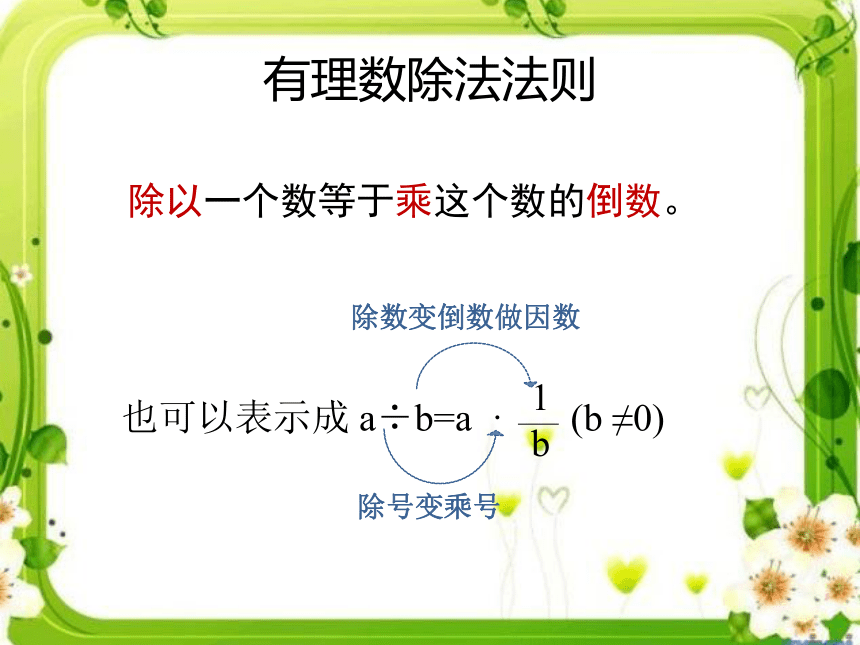 有理数除法法则

除以一个数等于乘这个数的倒数。

除数变倒数做因数

也可以表示成 $a \div b = a \cdot \frac{1}{b}$ $(b \neq 0)$

除号变乘号